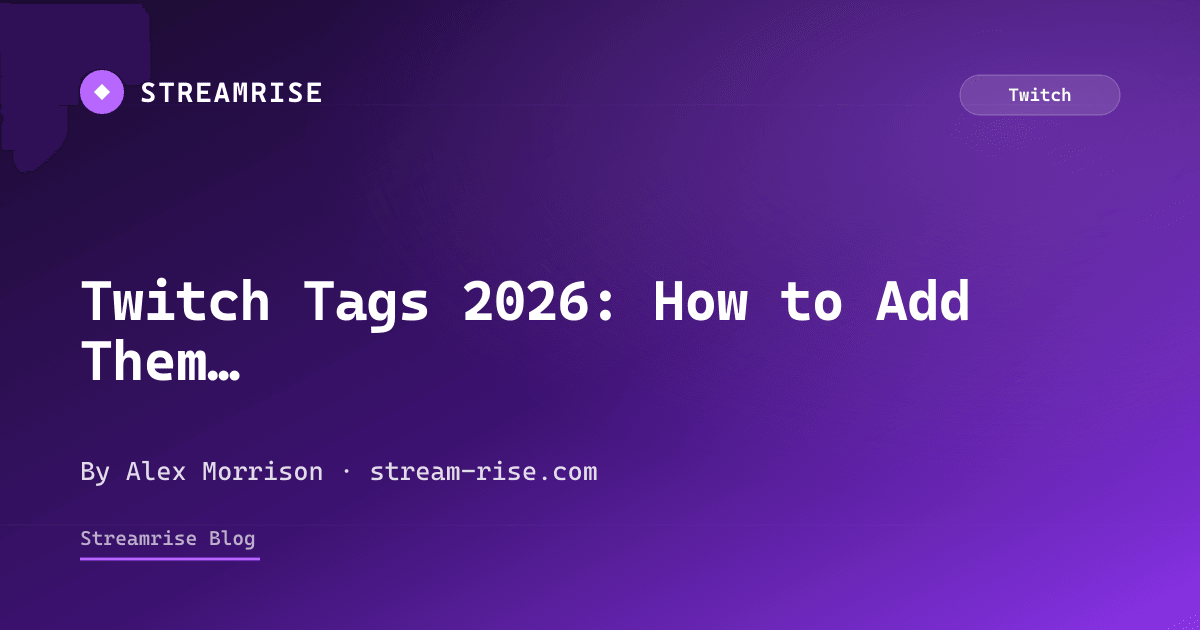 STREAMRISE

Twitch

Twitch Tags 2026: How to Add Them…

By Alex Morrison · stream-rise.com

Streamrise Blog